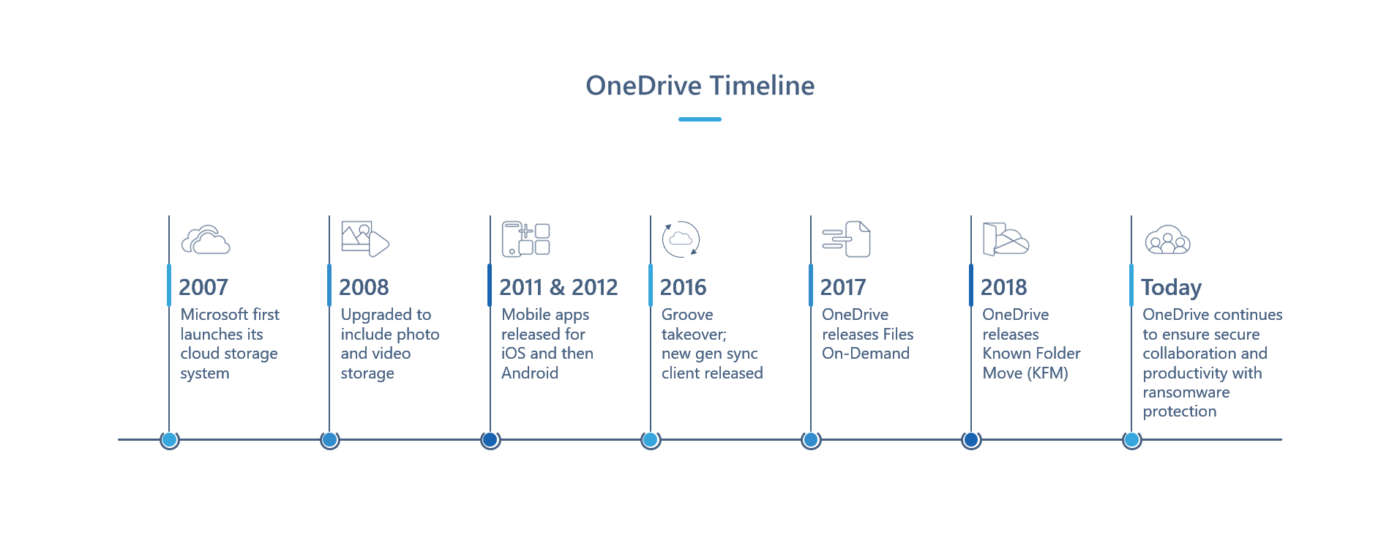 OneDrive Timeline

2007
Microsoft first launches its cloud storage system

2008
Upgraded to include photo and video storage

2011 & 2012
Mobile apps released for iOS and then Android

2016
Groove takeover; new gen sync client released

2017
OneDrive releases Files On-Demand

2018
OneDrive releases Known Folder Move (KFM)

Today
OneDrive continues to ensure secure collaboration and productivity with ransomware protection